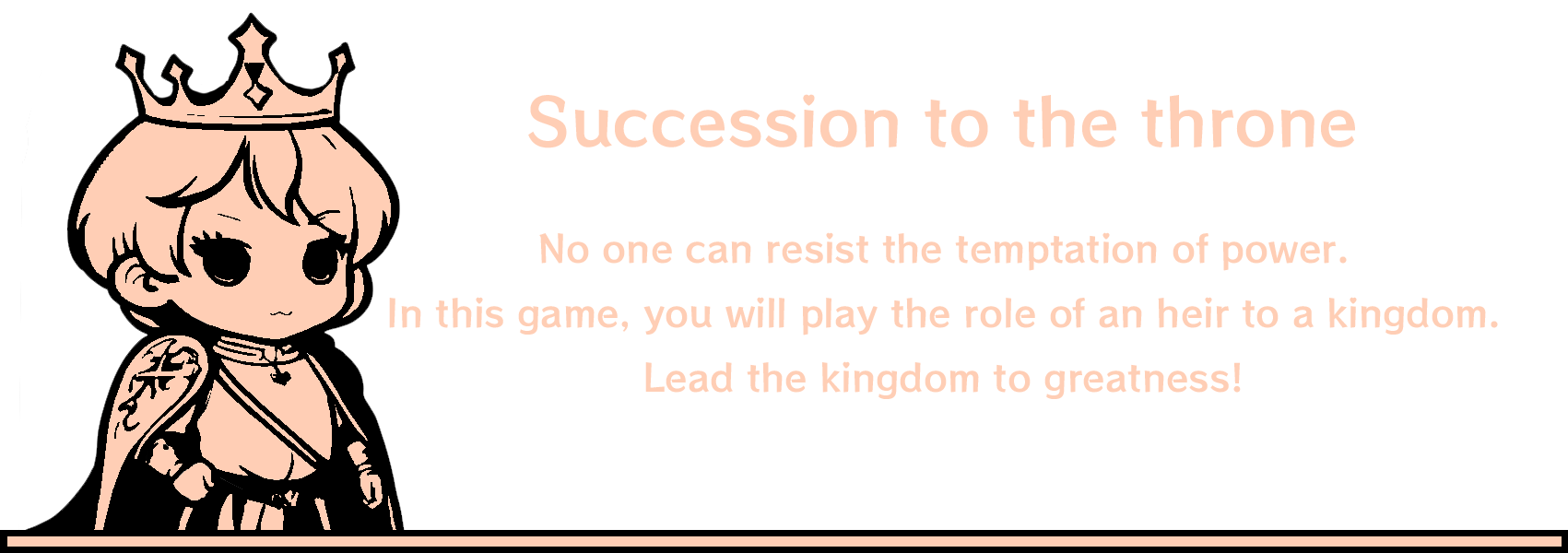 Succession to the throne

No one can resist the temptation of power.
In this game, you will play the role of an heir to a kingdom.
Lead the kingdom to greatness!